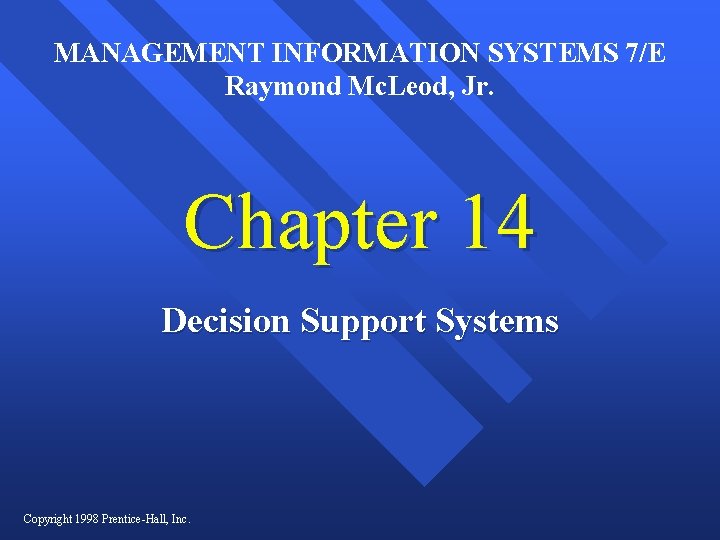 MANAGEMENT INFORMATION SYSTEMS 7/E
Raymond McLeod, Jr.

Chapter 14

Decision Support Systems

Copyright 1998 Prentice-Hall, Inc.